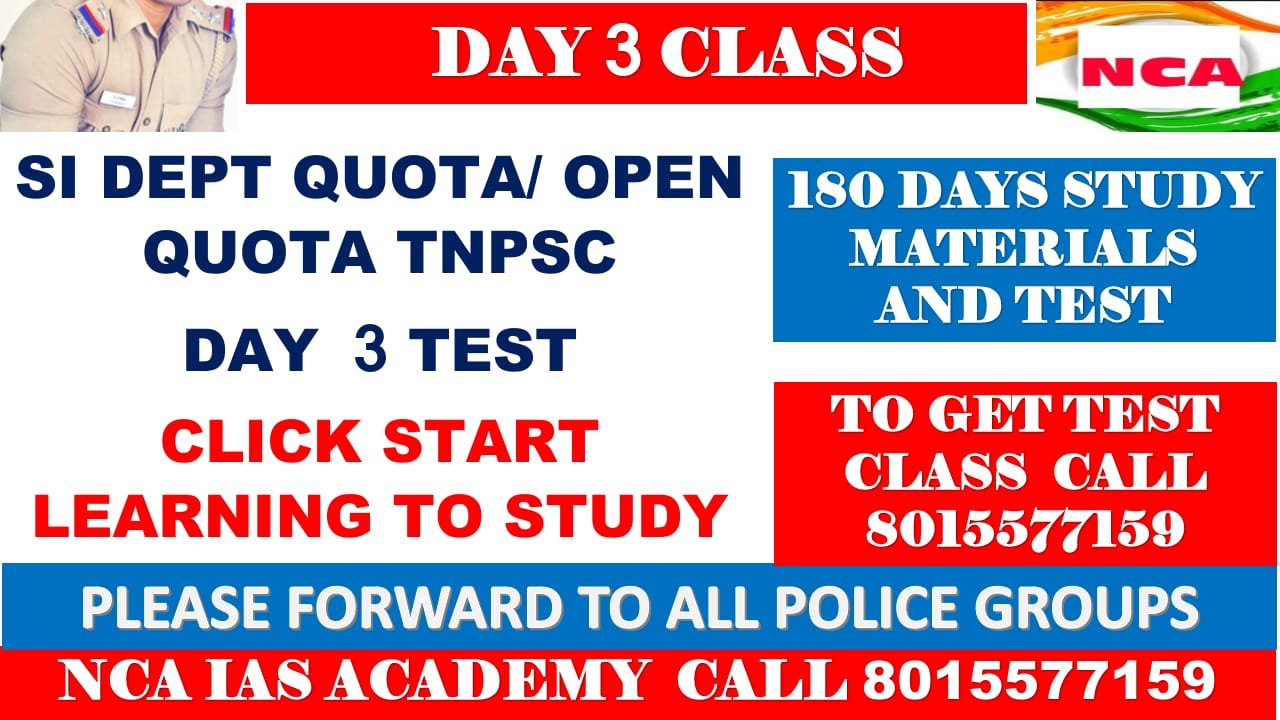 DAY 3 CLASS

NCA

SI DEPT QUOTA/ OPEN QUOTA TNPSC

DAY 3 TEST

CLICK START LEARNING TO STUDY

180 DAYS STUDY MATERIALS AND TEST

TO GET TEST CLASS CALL 8015577159

PLEASE FORWARD TO ALL POLICE GROUPS

NCA IAS ACADEMY CALL 8015577159